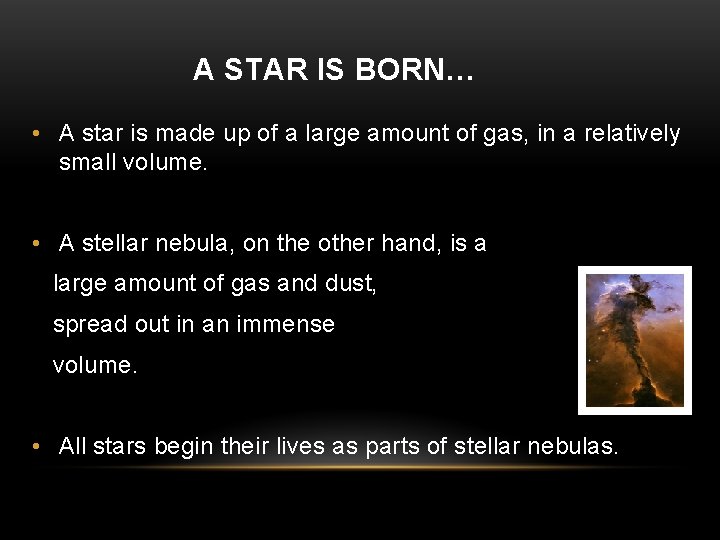 A STAR IS BORN…

• A star is made up of a large amount of gas, in a relatively small volume.

• A stellar nebula, on the other hand, is a large amount of gas and dust, spread out in an immense volume.

• All stars begin their lives as parts of stellar nebulas.